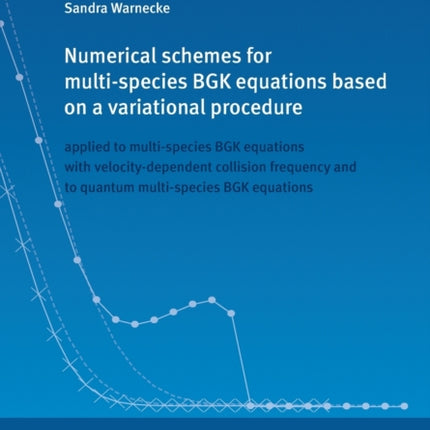 Sandra Warnecke

Numerical schemes for multi-species BGK equations based on a variational procedure

applied to multi-species BGK equations with velocity-dependent collision frequency and to quantum multi-species BGK equations